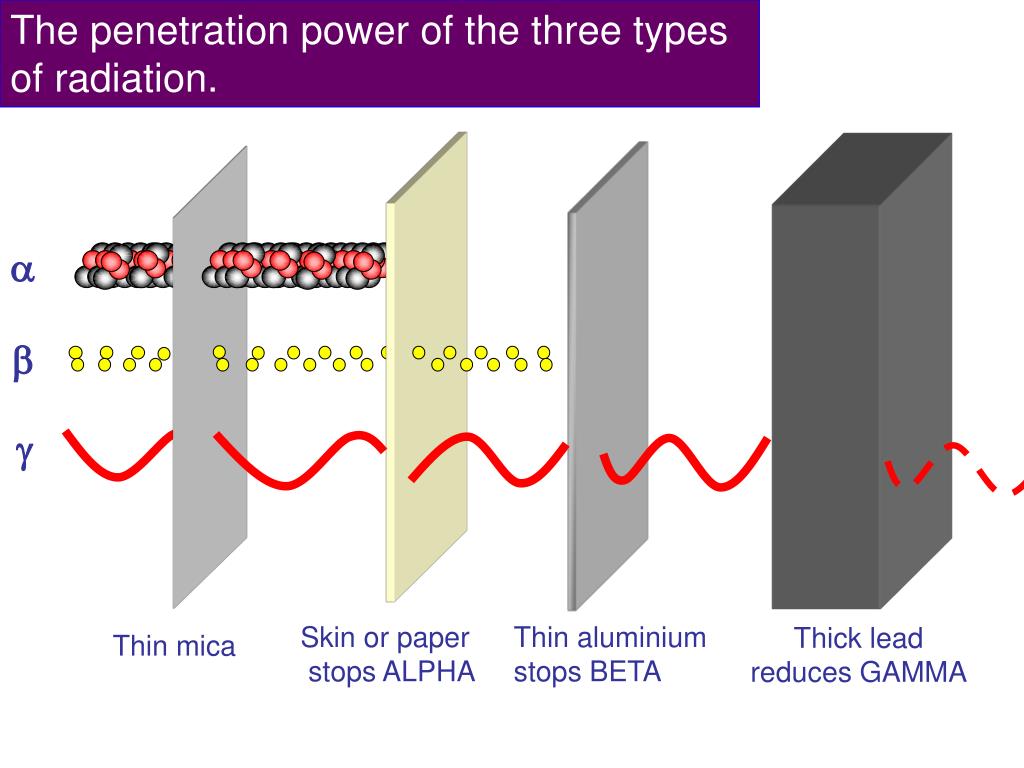 The penetration power of the three types of radiation.

$\alpha$

$\beta$

$\gamma$

Thin mica

Skin or paper stops ALPHA

Thin aluminium stops BETA

Thick lead reduces GAMMA